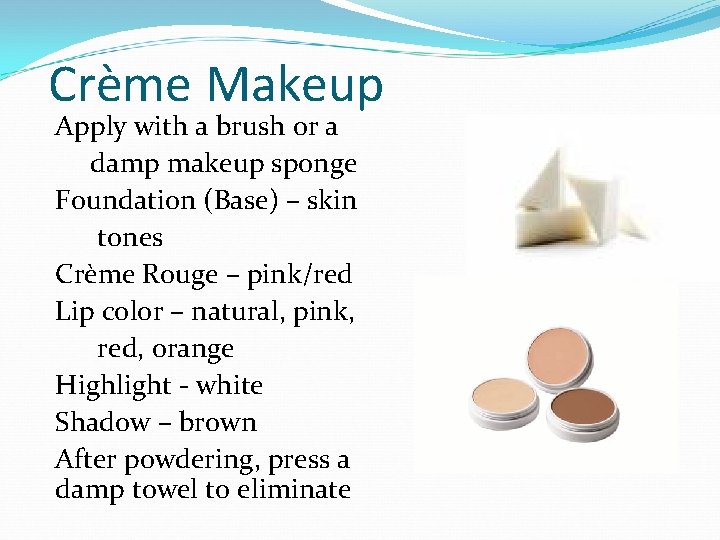 Crème Makeup

Apply with a brush or a damp makeup sponge

Foundation (Base) – skin tones

Crème Rouge – pink/red

Lip color – natural, pink, red, orange

Highlight - white

Shadow – brown

After powdering, press a damp towel to eliminate